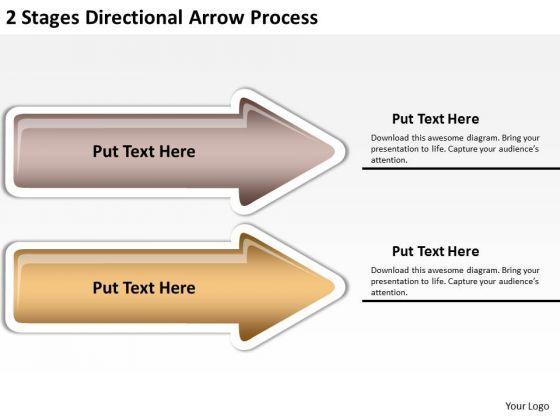 2 Stages Directional Arrow Process

Put Text Here

Put Text Here

Download this awesome diagram. Bring your presentation to life. Capture your audience's attention.

Put Text Here

Put Text Here

Download this awesome diagram. Bring your presentation to life. Capture your audience's attention.

Your Logo